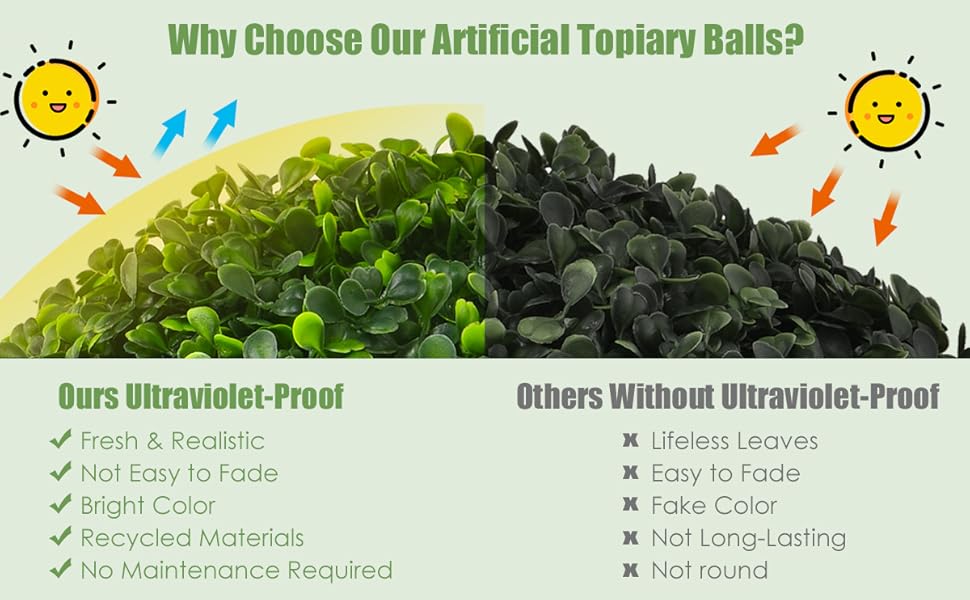 Why Choose Our Artificial Topiary Balls?

Ours Ultraviolet-Proof

✔ Fresh & Realistic
✔ Not Easy to Fade
✔ Bright Color
✔ Recycled Materials
✔ No Maintenance Required

Others Without Ultraviolet-Proof

✘ Lifeless Leaves
✘ Easy to Fade
✘ Fake Color
✘ Not Long-Lasting
✘ Not round